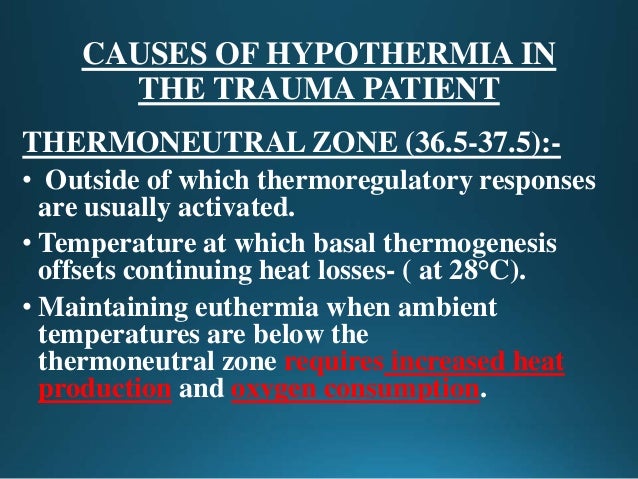 CAUSES OF HYPOTHERMIA IN THE TRAUMA PATIENT

THERMONEUTRAL ZONE (36.5-37.5):-

• Outside of which thermoregulatory responses are usually activated.

• Temperature at which basal thermogenesis offsets continuing heat losses- ( at 28°C).

• Maintaining euthermia when ambient temperatures are below the thermoneutral zone requires increased heat production and oxygen consumption.